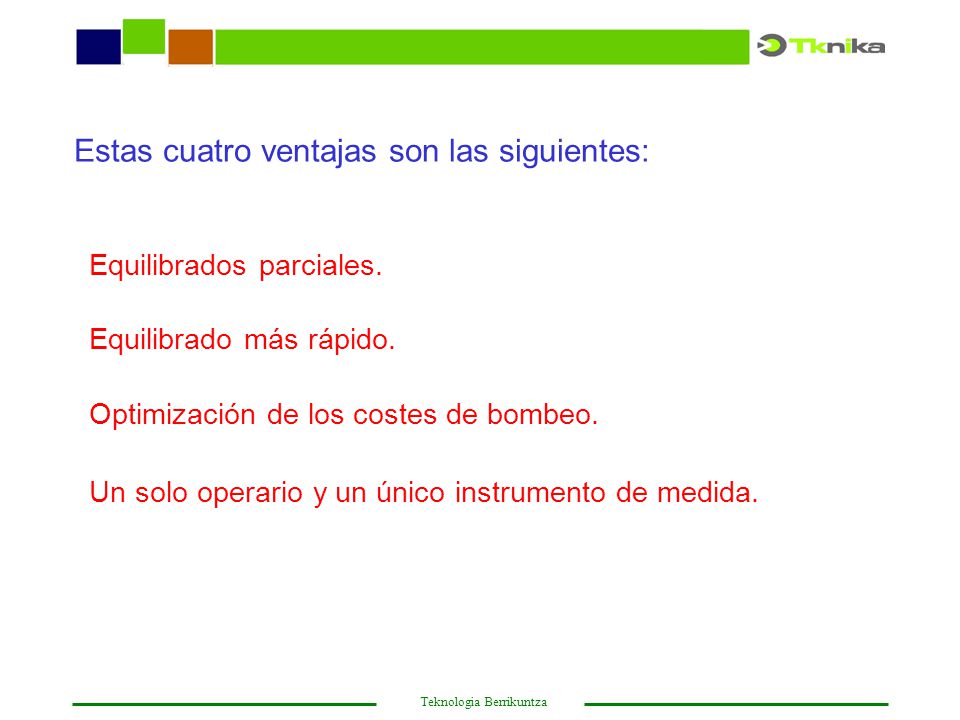 Tknika

Estas cuatro ventajas son las siguientes:

Equilibrados parciales.

Equilibrado más rápido.

Optimización de los costes de bombeo.

Un solo operario y un único instrumento de medida.

Teknologia Berrikuntza